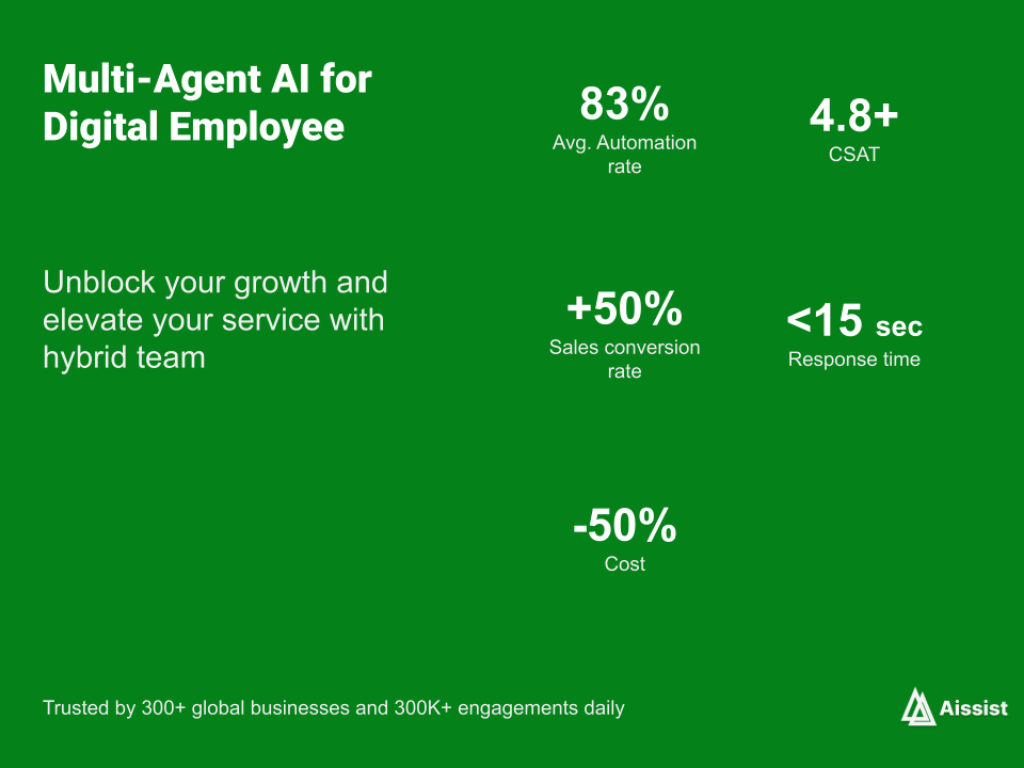 Multi-Agent AI for Digital Employee

Unblock your growth and elevate your service with hybrid team

83%
Avg. Automation rate

4.8+
CSAT

+50%
Sales conversion rate

<15 sec
Response time

-50%
Cost

Trusted by 300+ global businesses and 300K+ engagements daily

Aissist